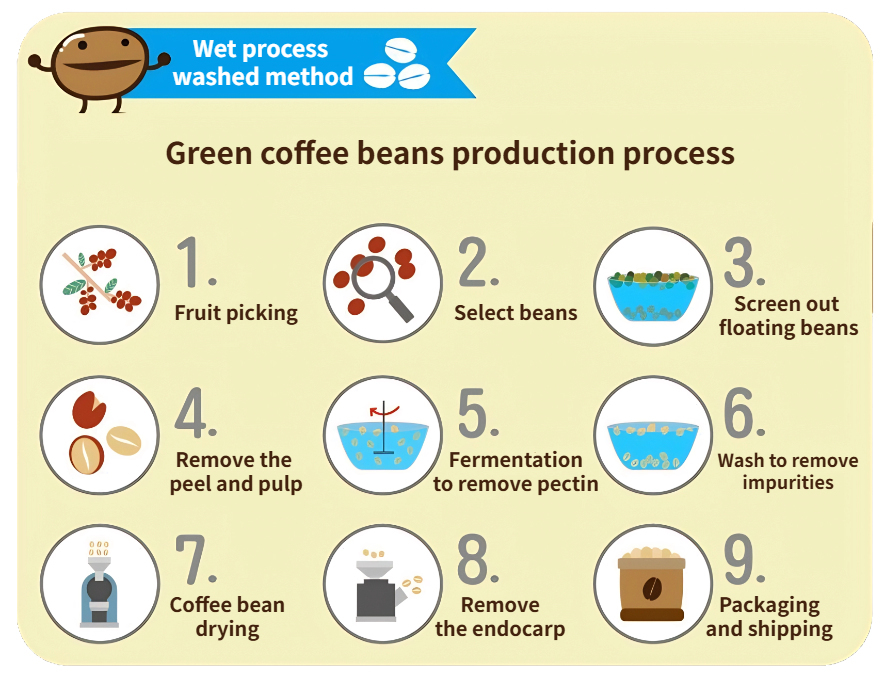 Wet process washed method

Green coffee beans production process

1. Fruit picking

2. Select beans

3. Screen out floating beans

4. Remove the peel and pulp

5. Fermentation to remove pectin

6. Wash to remove impurities

7. Coffee bean drying

8. Remove the endocarp

9. Packaging and shipping